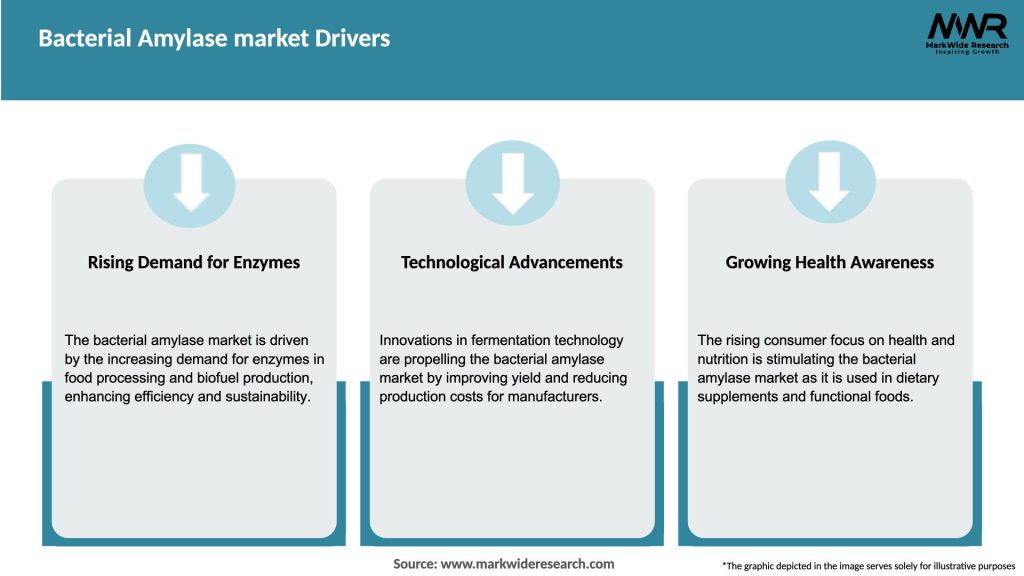 Bacterial Amylase market Drivers

MWR
MarkWide Research
Inspiring Growth

Rising Demand for Enzymes

The bacterial amylase market is driven by the increasing demand for enzymes in food processing and biofuel production, enhancing efficiency and sustainability.

Technological Advancements

Innovations in fermentation technology are propelling the bacterial amylase market by improving yield and reducing production costs for manufacturers.

Growing Health Awareness

The rising consumer focus on health and nutrition is stimulating the bacterial amylase market as it is used in dietary supplements and functional foods.

Source: www.markwideresearch.com

*The graphic depicted in the image serves solely for illustrative purposes